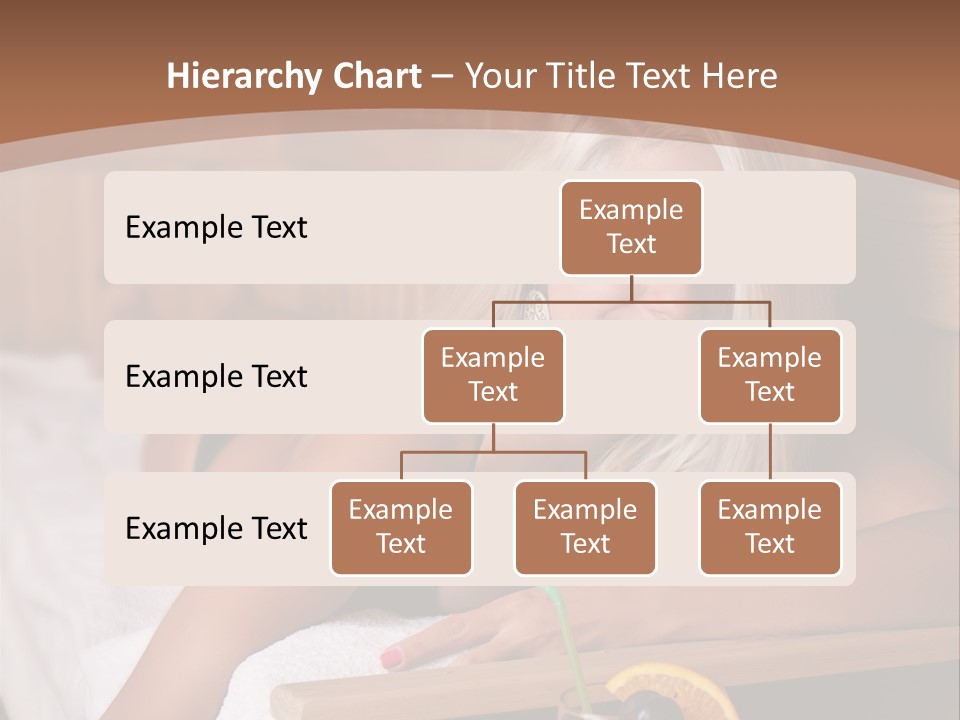 Hierarchy Chart – Your Title Text Here

Example Text

Example Text

Example Text

Example Text

Example Text

Example Text

Example Text

Example Text

Example Text